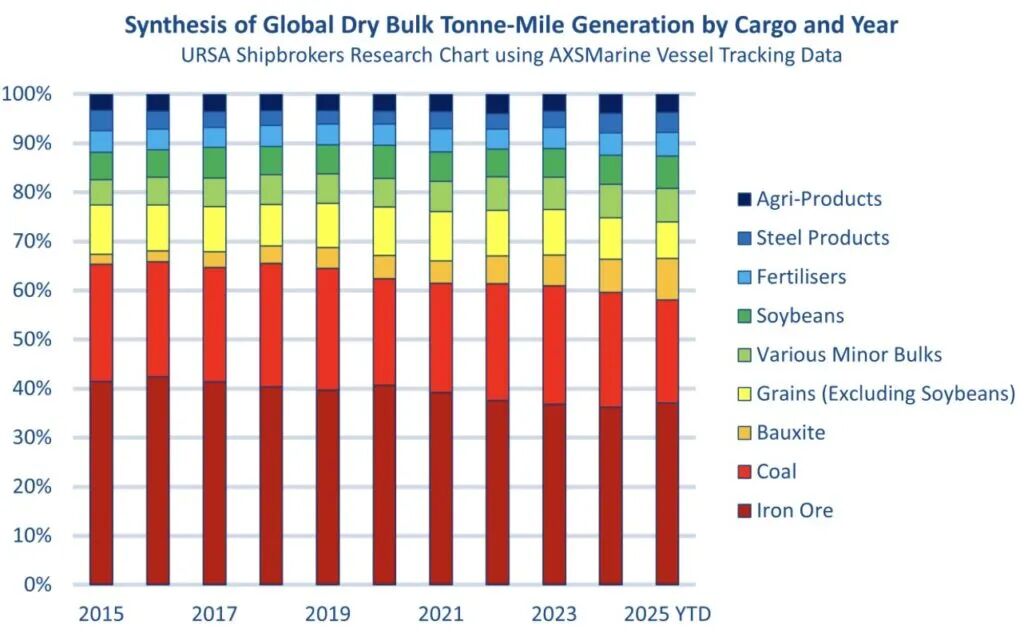 Synthesis of Global Dry Bulk Tonne-Mile Generation by Cargo and Year
URSA Shipbrokers Research Chart using AXSMarine Vessel Tracking Data

100%
90%
80%
70%
60%
50%
40%
30%
20%
10%
0%

2015
2017
2019
2021
2023
2025 YTD

Agri-Products
Steel Products
Fertilisers
Soybeans
Various Minor Bulks
Grains (Excluding Soybeans)
Bauxite
Coal
Iron Ore